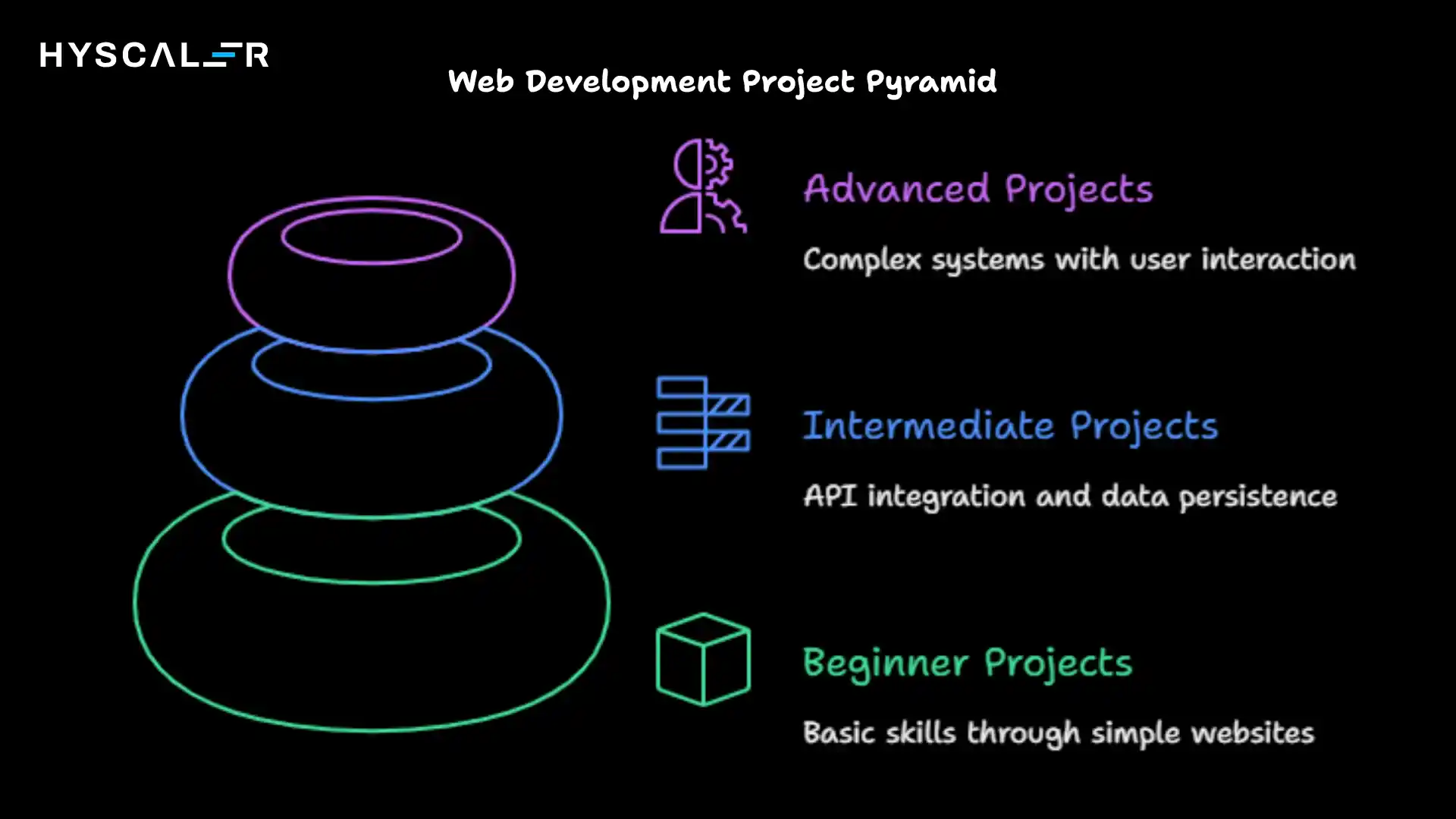 HYSCALER

Web Development Project Pyramid

Advanced Projects

Complex systems with user interaction

Intermediate Projects

API integration and data persistence

Beginner Projects

Basic skills through simple websites